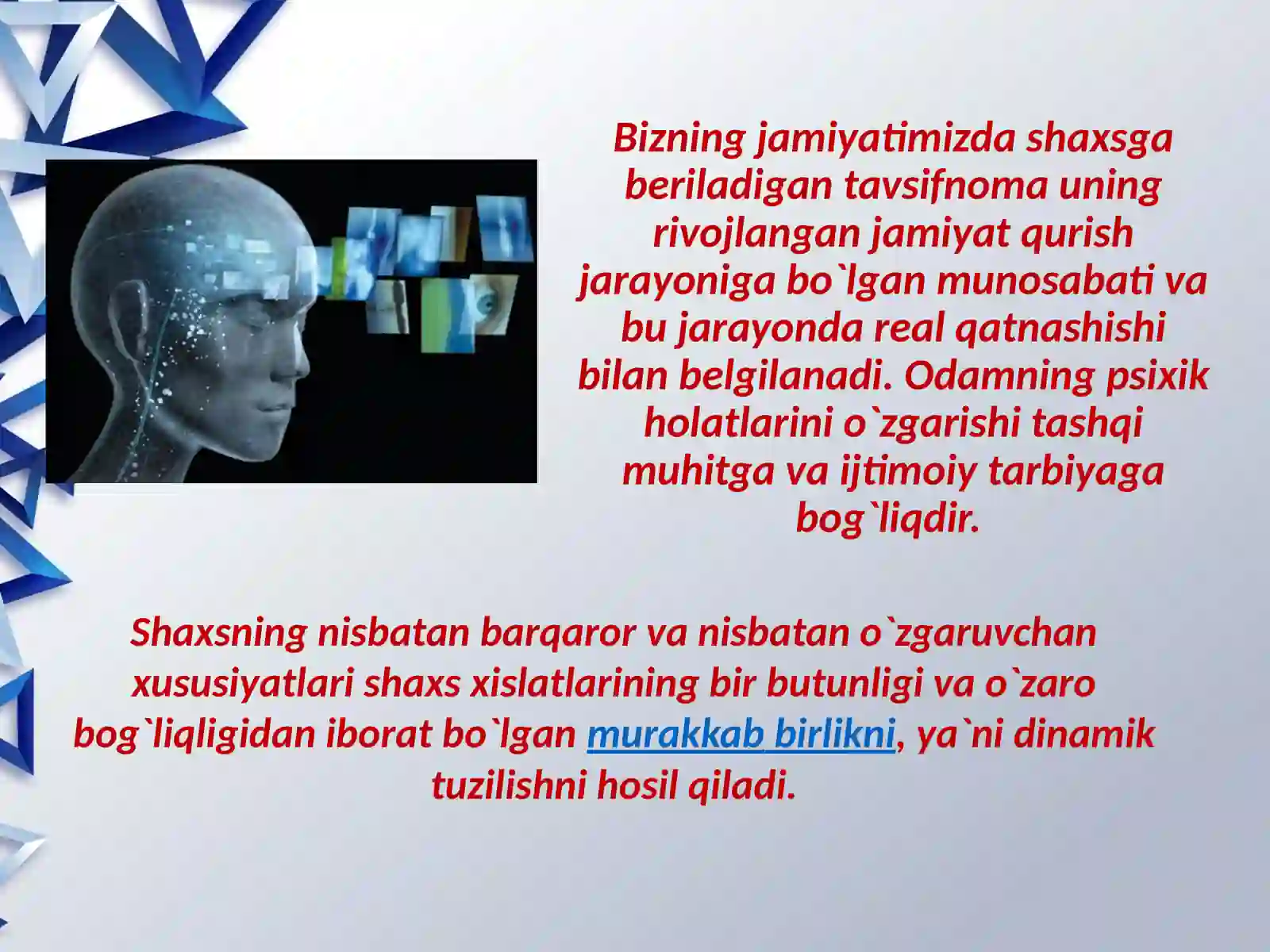 Bizning jamiyatimizda shaxsga beriladigan tavsifnoma uning rivojlangan jamiyat qurish jarayoniga bo`lgan munosabati va bu jarayonda real qatnashishi bilan belgilanadi. Odamning psixik holatlarini o`zgarishi tashqi muhitga va ijtimoiy tarbiyaga bog`liqdir.

Shaxsning nisbatan barqaror va nisbatan o`zgaruvchan xususiyatlari shaxs xislatlarining bir butunligi va o`zaro bog`liqligidan iborat bo`lgan murakkab birlikni, ya`ni dinamik tuzilishni hosil qiladi.